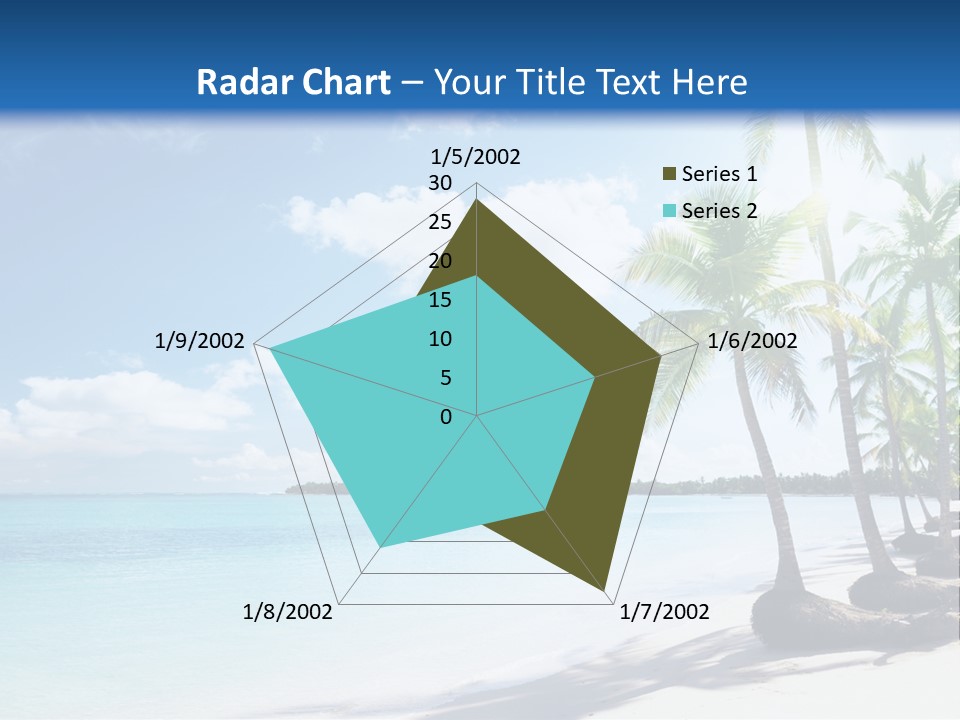 Radar Chart – Your Title Text Here

1/5/2002
30
25
20
15
10
5
0

1/6/2002
1/7/2002
1/8/2002
1/9/2002

Series 1
Series 2